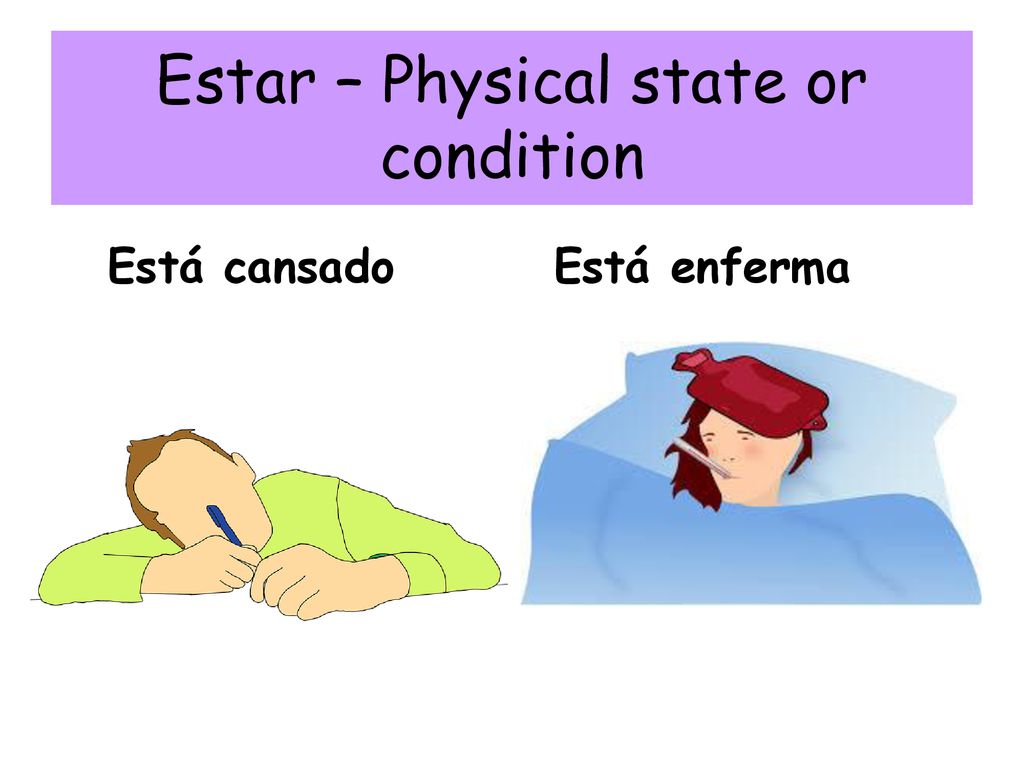 Estar – Physical state or condition

Está cansado

Está enferma